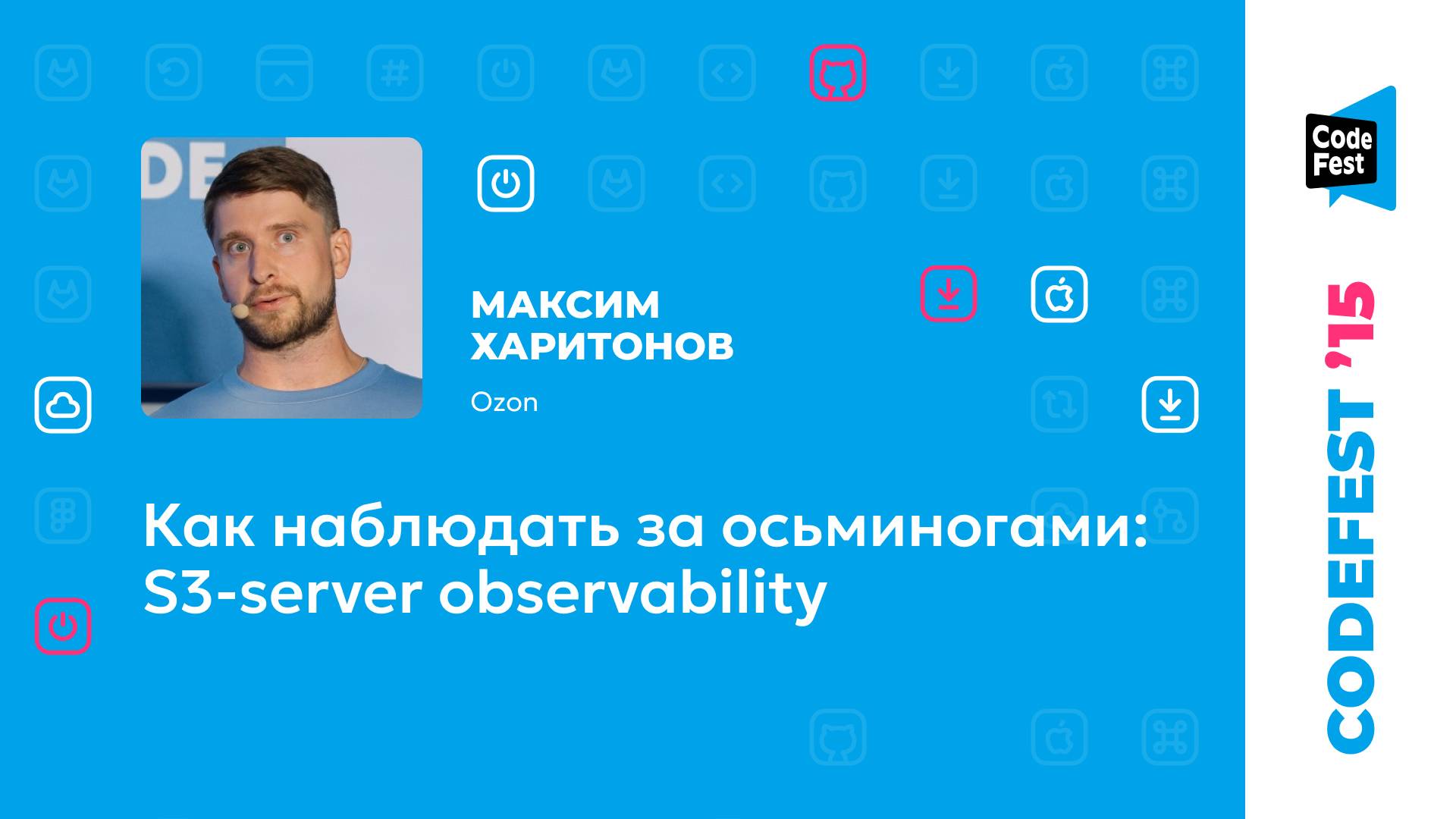 DE

МАКСИМ ХАРИТОНОВ

Ozon

Как наблюдать за осьминогами: S3-server observability

Code Fest

CODEFEST '15